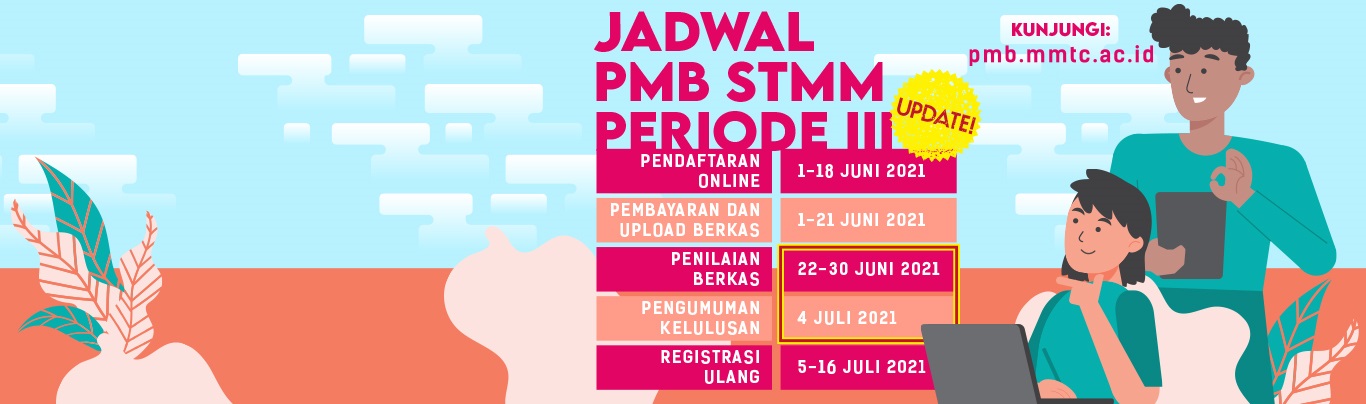 JADWAL PMB STMM PERIODE III

UPDATE!

KUNJUNGI:
pmb.mmtc.ac.id

| PENDAFTARAN ONLINE | 1-18 JUNI 2021 |
|---|---|
| PEMBAYARAN DAN UPLOAD BERKAS | 1-21 JUNI 2021 |
| PENILAIAN BERKAS | 22-30 JUNI 2021 |
| PENGUMUMAN KELULUSAN | 4 JULI 2021 |
| REGISTRASI ULANG | 5-16 JULI 2021 |